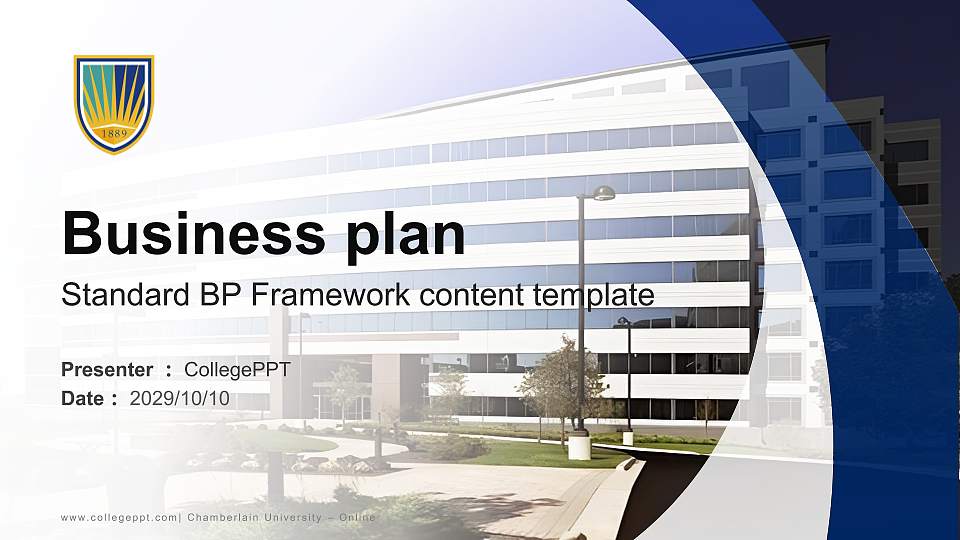 1889

Business plan

Standard BP Framework content template

Presenter : CollegePPT
Date : 2029/10/10

www.collegeppt.com| Chamberlain University – Online